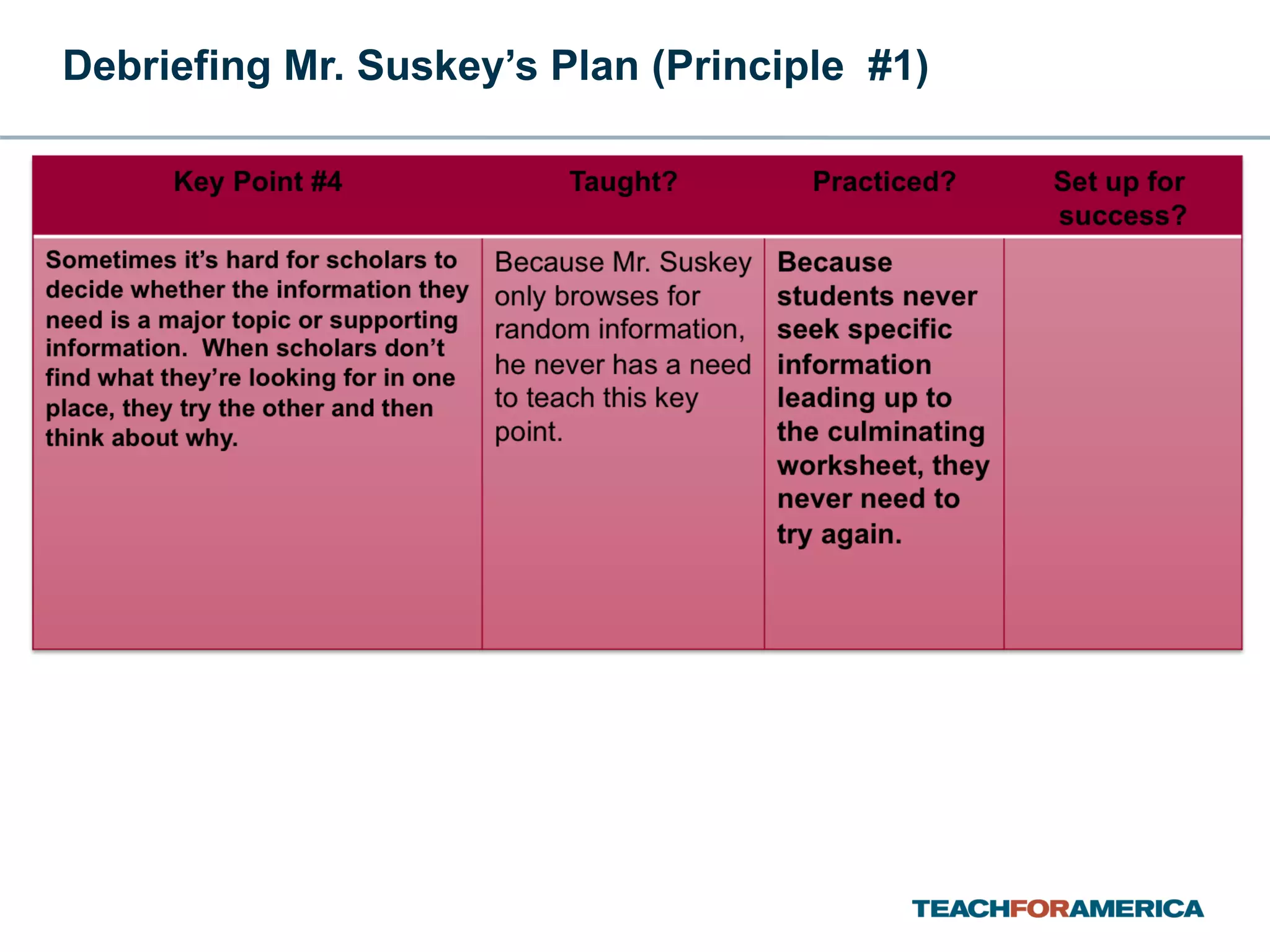 Debriefing Mr. Suskey’s Plan (Principle #1)

| Key Point #4 | Taught? | Practiced? | Set up for success? |
|---|---|---|---|
| Sometimes it’s hard for scholars to decide whether the information they need is a major topic or supporting information. When scholars don’t find what they’re looking for in one place, they try the other and then think about why. | Because Mr. Suskey only browses for random information, he never has a need to teach this key point. | Because students never seek specific information leading up to the culminating worksheet, they never need to try again. | |

TEACHFORAMERICA